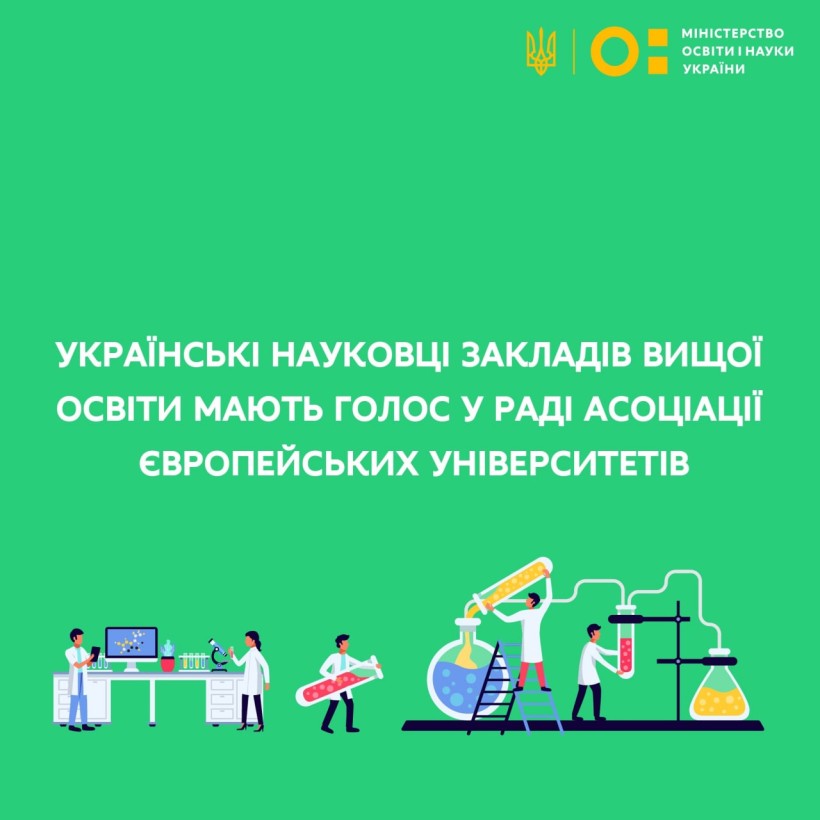 МІНІСТЕРСТВО ОСВІТИ І НАУКИ УКРАЇНИ

УКРАЇНСЬКІ НАУКОВЦІ ЗАКЛАДІВ ВИЩОЇ ОСВІТИ МАЮТЬ ГОЛОС У РАДІ АСОЦІАЦІЇ ЄВРОПЕЙСЬКИХ УНІВЕРСИТЕТІВ